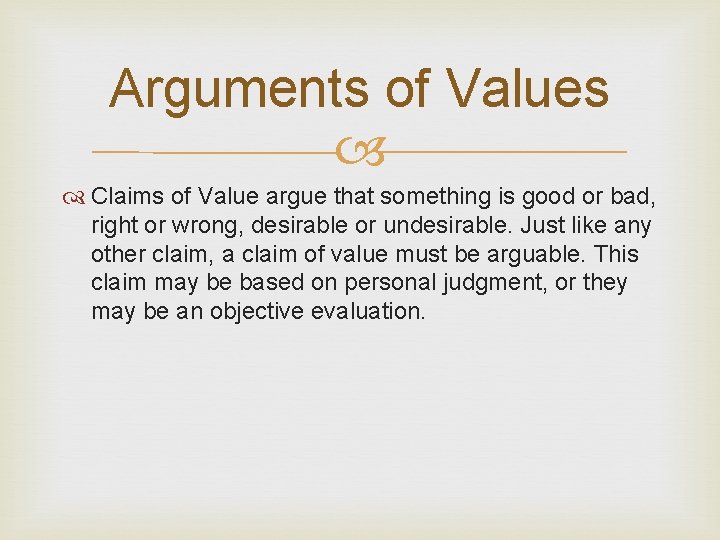 Arguments of Values

Claims of Value argue that something is good or bad, right or wrong, desirable or undesirable. Just like any other claim, a claim of value must be arguable. This claim may be based on personal judgment, or they may be an objective evaluation.